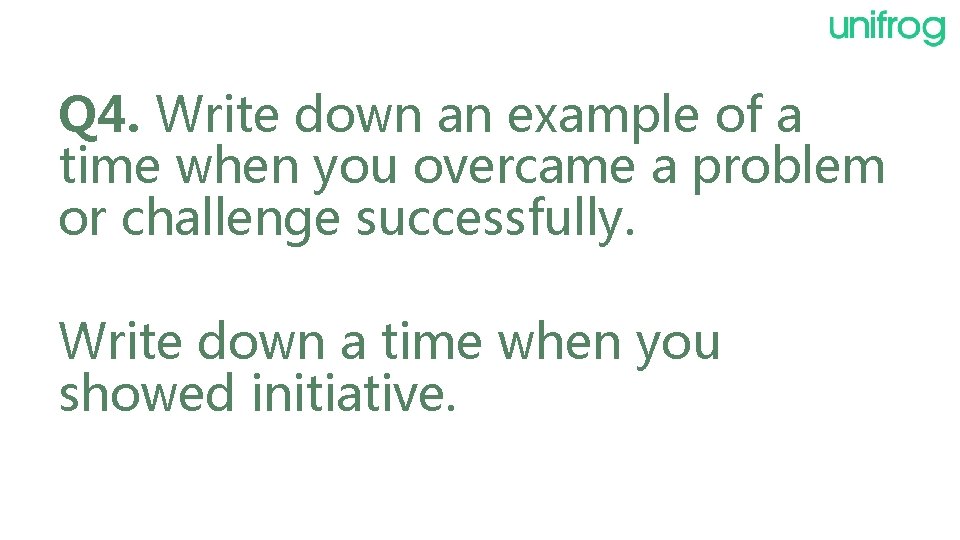 unifrog

Q4. Write down an example of a time when you overcame a problem or challenge successfully.

Write down a time when you showed initiative.